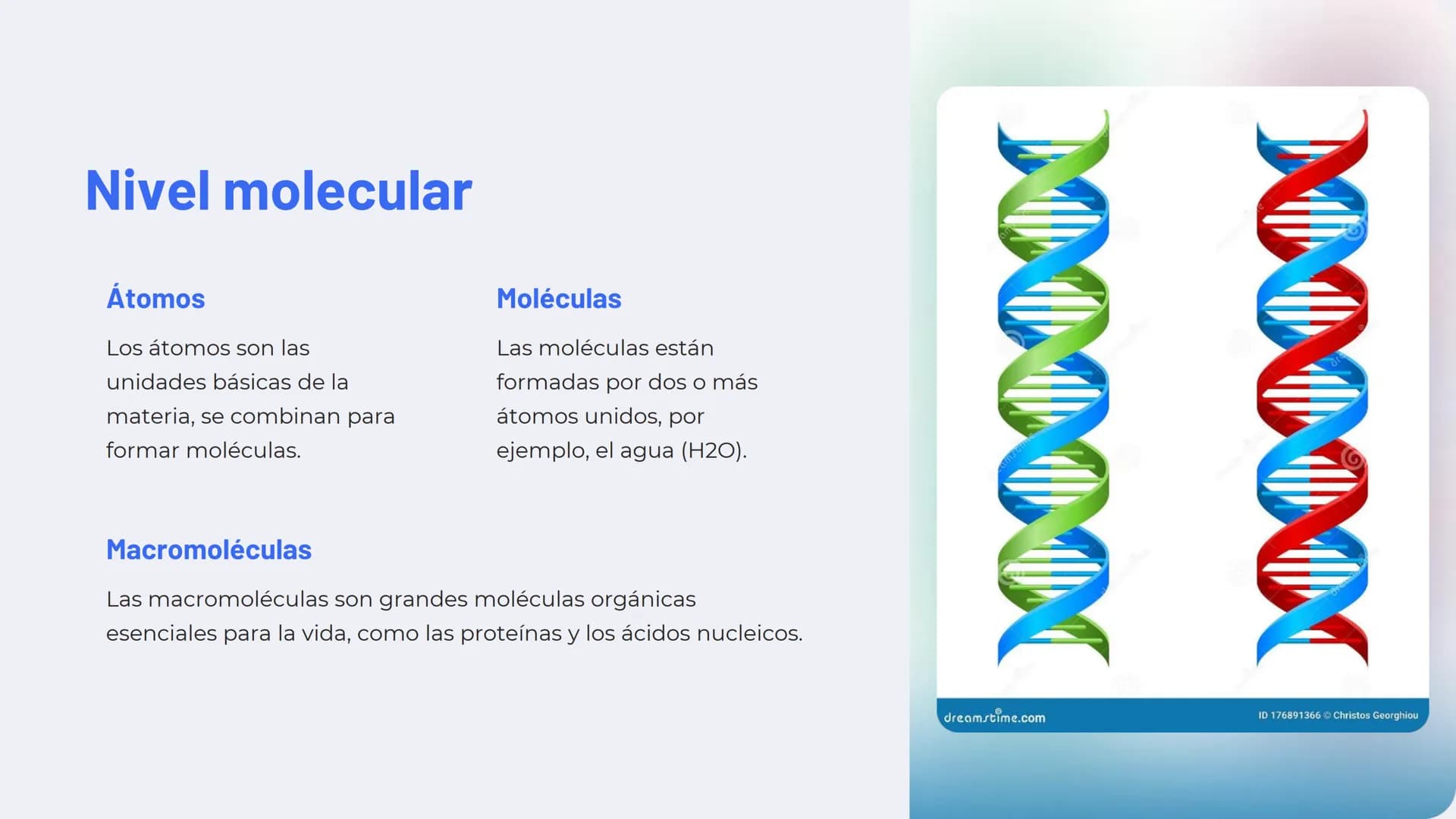 Nivel molecular

Átomos

Los átomos son las unidades básicas de la materia, se combinan para formar moléculas.

Moléculas

Las moléculas están formadas por dos o más átomos unidos, por ejemplo, el agua (H2O).

Macromoléculas

Las macromoléculas son grandes moléculas orgánicas esenciales para la vida, como las proteínas y los ácidos nucleicos.

dreamstime.com

ID 176891366 © Christos Georghiou